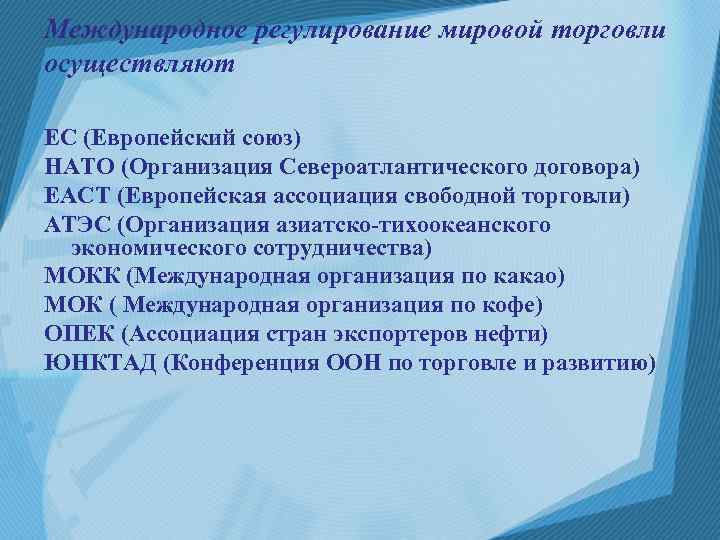 Международное регулирование мировой торговли осуществляют

ЕС (Европейский союз)
НАТО (Организация Североатлантического договора)
ЕАСТ (Европейская ассоциация свободной торговли)
АТЭС (Организация азиатско-тихоокеанского экономического сотрудничества)
МОКК (Международная организация по какао)
МОК ( Международная организация по кофе)
ОПЕК (Ассоциация стран экспортеров нефти)
ЮНКТАД (Конференция ООН по торговле и развитию)